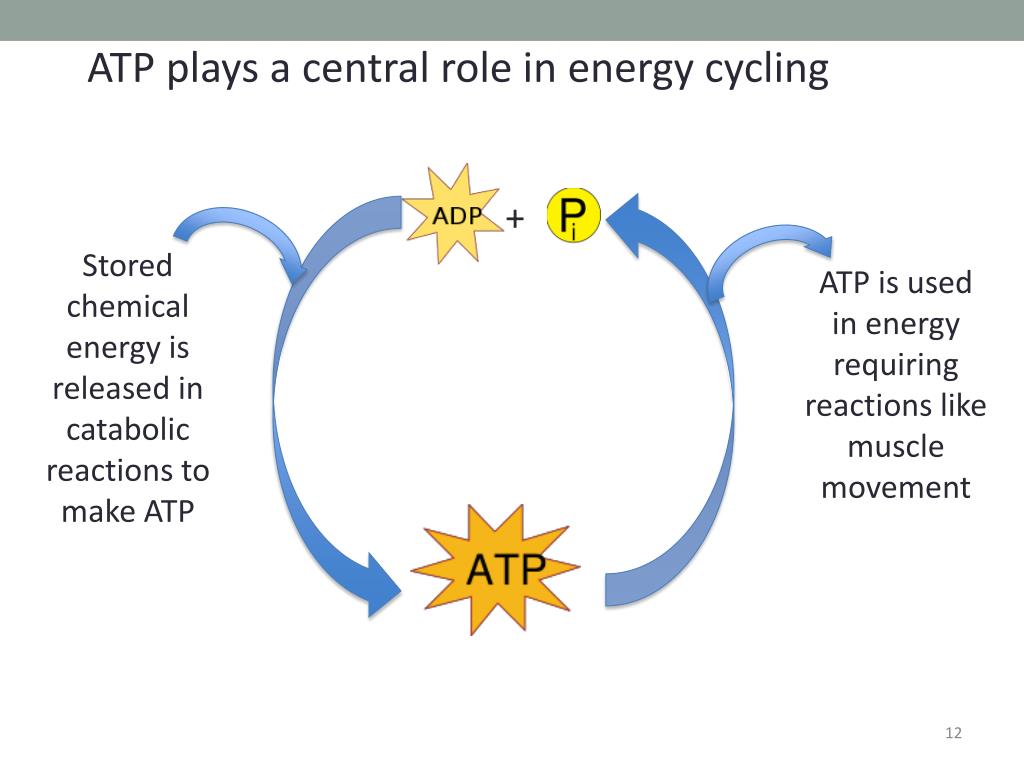 ATP plays a central role in energy cycling

ADP + $P_i$

Stored chemical energy is released in catabolic reactions to make ATP

ATP is used in energy requiring reactions like muscle movement

ATP

12